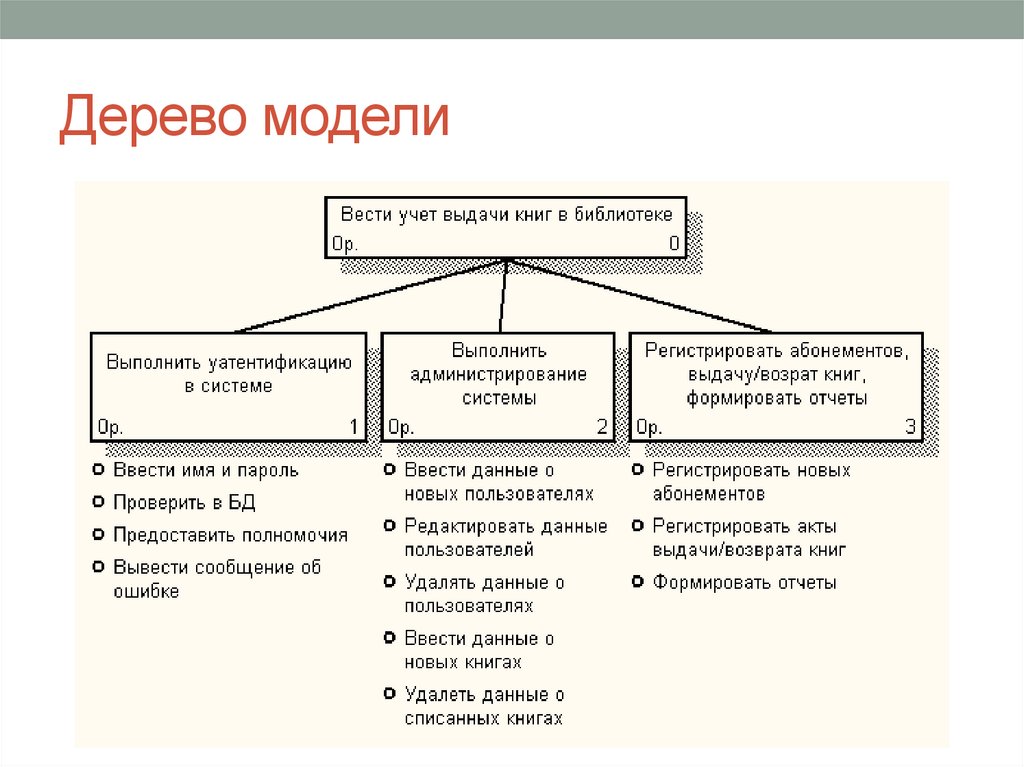 Дерево модели

Вести учет выдачи книг в библиотеке
0р. 0

Выполнить уатентификацию в системе
0р. 1

Выполнить администрирование системы
0р. 2

Регистрировать абонементов, выдачу/возрат книг, формировать отчеты
0р. 3

Ввести имя и пароль
Проверить в БД
Предоставить полномочия
Вывести сообщение об ошибке

Ввести данные о новых пользователях
Редактировать данные пользователей
Удалять данные о пользователях
Ввести данные о новых книгах
Удалеть данные о списанных книгах

Регистрировать новых абонементов
Регистрировать акты выдачи/возврата книг
Формировать отчеты